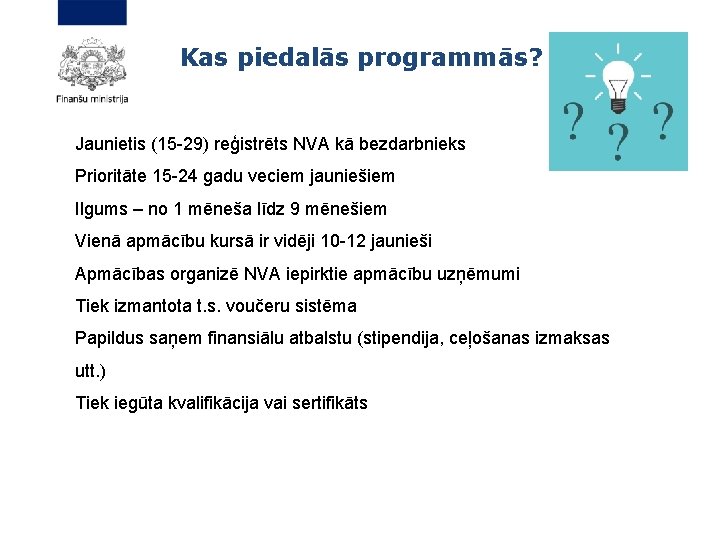 Finanšu ministrija

Kas piedalās programmās?

? ? ?

Jaunietis (15-29) reģistrēts NVA kā bezdarbnieks

Prioritāte 15-24 gadu veciem jauniešiem

Ilgums – no 1 mēneša līdz 9 mēnešiem

Vienā apmācību kursā ir vidēji 10-12 jaunieši

Apmācības organizē NVA iepirktie apmācību uzņēmumi

Tiek izmantota t.s. voučeru sistēma

Papildus saņem finansiālu atbalstu (stipendija, ceļošanas izmaksas utt.)

Tiek iegūta kvalifikācija vai sertifikāts